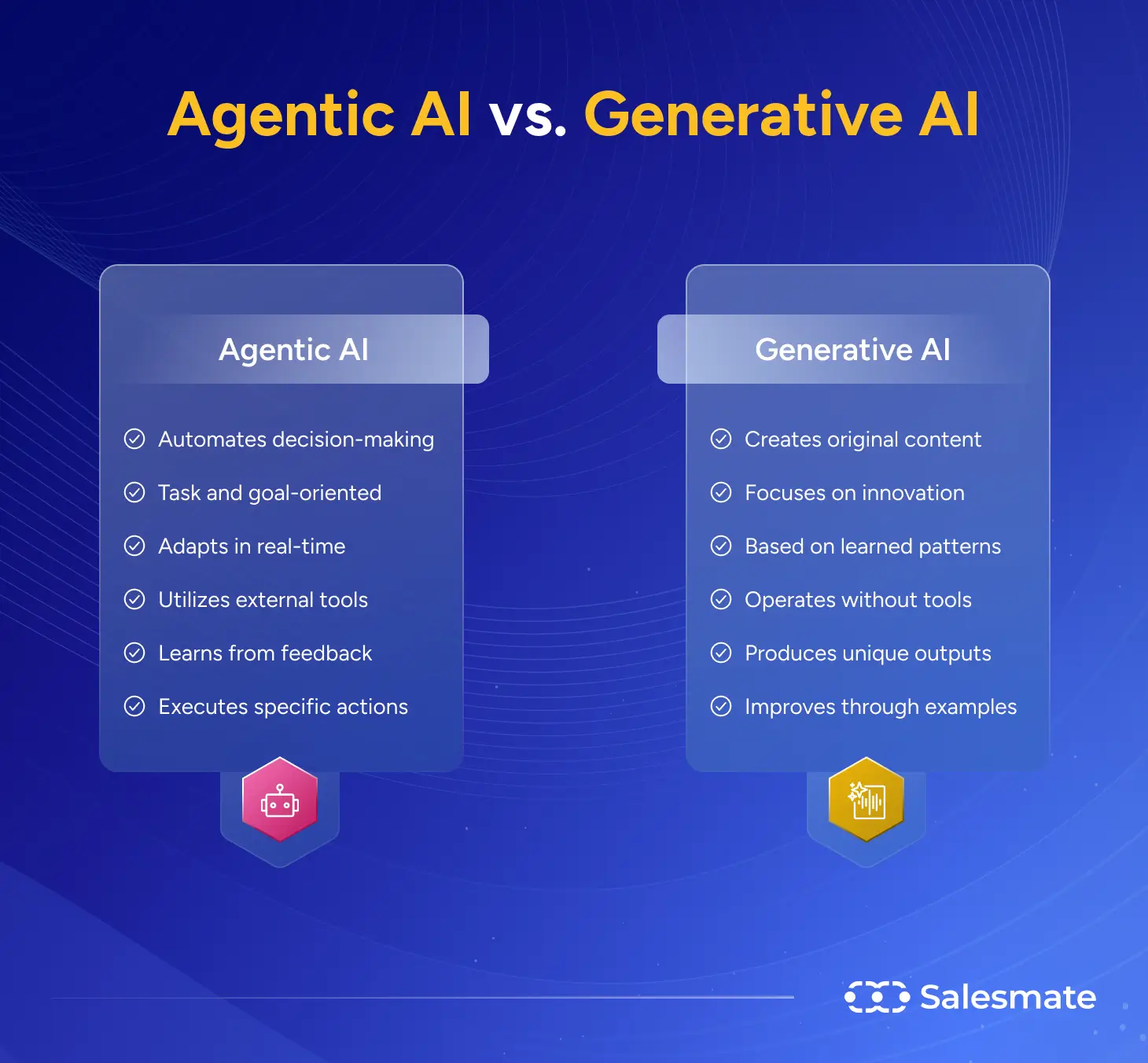 Agentic AI vs. Generative AI

Agentic AI

Automates decision-making
Task and goal-oriented
Adapts in real-time
Utilizes external tools
Learns from feedback
Executes specific actions

Generative AI

Creates original content
Focuses on innovation
Based on learned patterns
Operates without tools
Produces unique outputs
Improves through examples

Salesmate